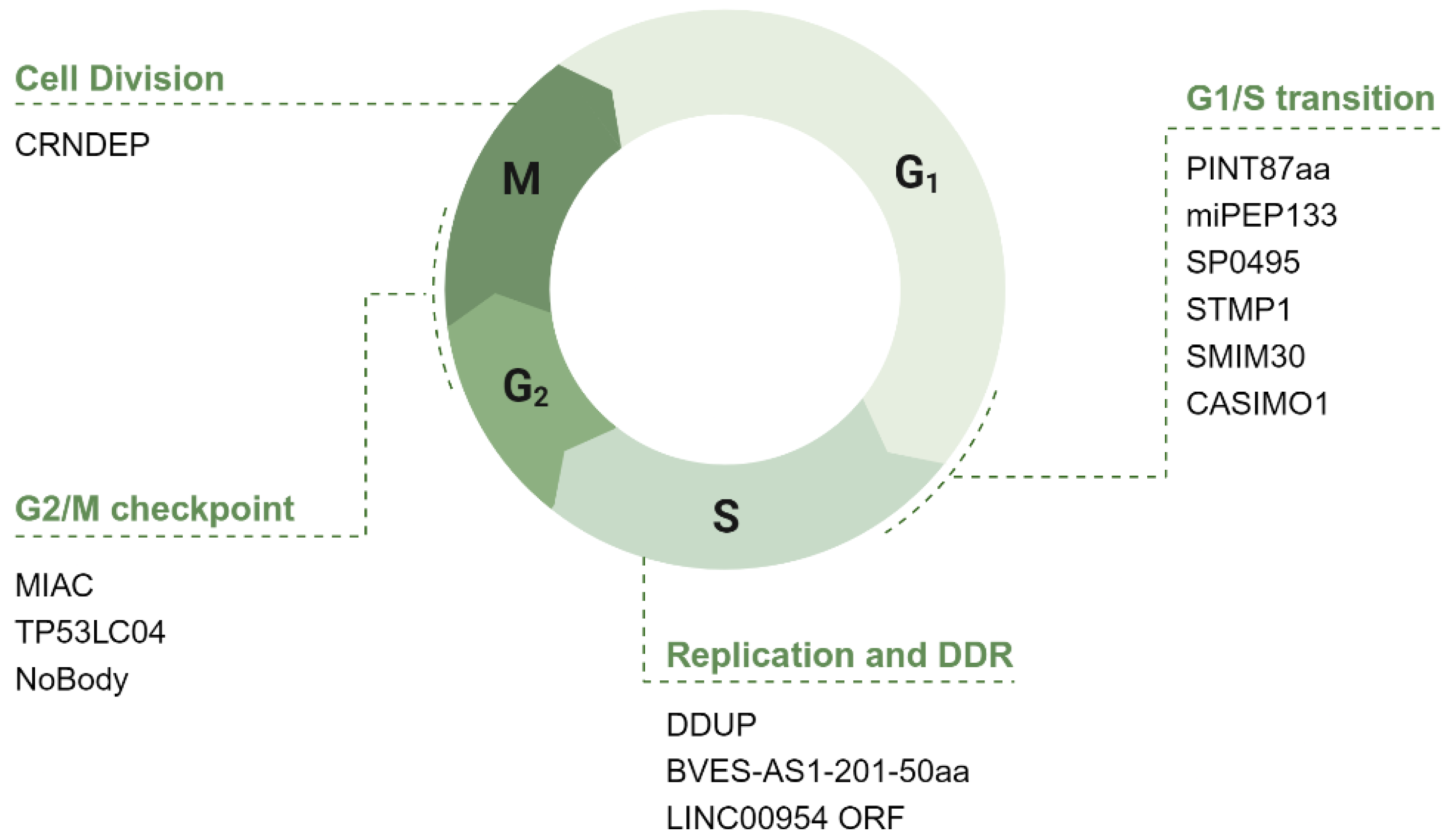 Cell Division

CRNDEP

M

$G_1$

G1/S transition

PINT87aa
miPEP133
SP0495
STMP1
SMIM30
CASIMO1

$G_2$

S

G2/M checkpoint

MIAC
TP53LC04
NoBody

Replication and DDR

DDUP
BVES-AS1-201-50aa
LINC00954 ORF